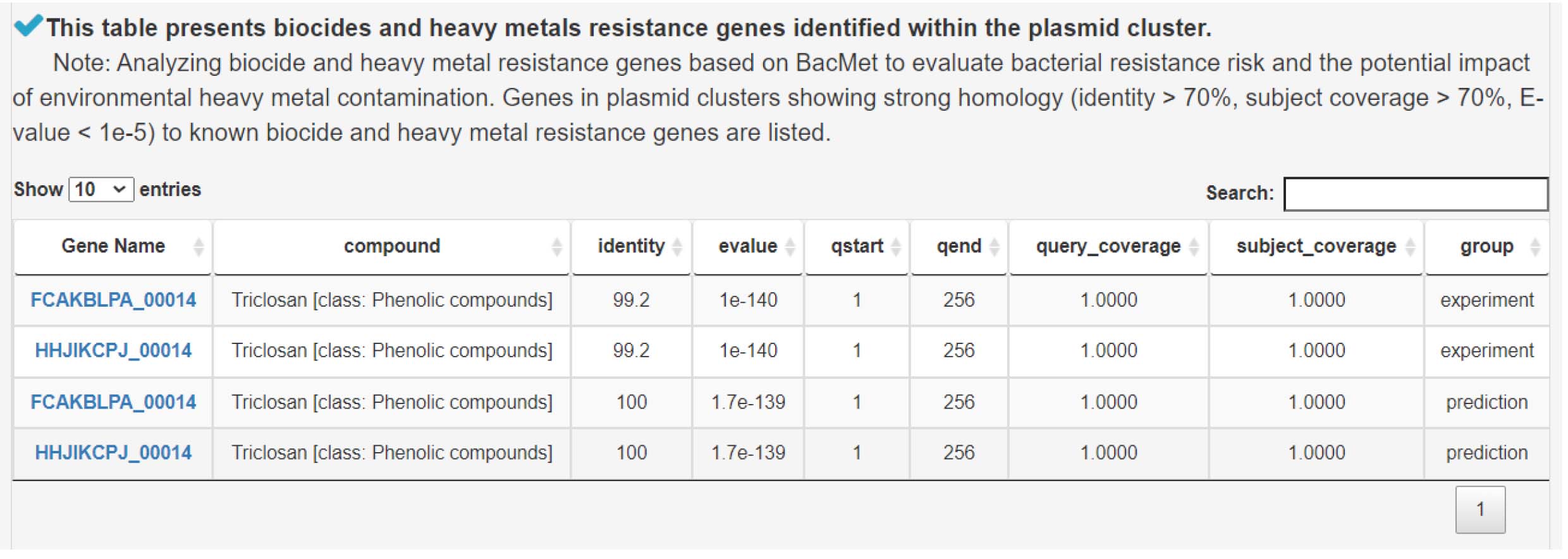 This table presents biocides and heavy metals resistance genes identified within the plasmid cluster.

Note: Analyzing biocide and heavy metal resistance genes based on BacMet to evaluate bacterial resistance risk and the potential impact of environmental heavy metal contamination. Genes in plasmid clusters showing strong homology (identity > 70%, subject coverage > 70%, E-value < 1e-5) to known biocide and heavy metal resistance genes are listed.

Show 10 entries

Search:

| Gene Name | compound | identity | evalue | qstart | qend | query_coverage | subject_coverage | group |
|---|---|---|---|---|---|---|---|---|
| FCAKBLPA_00014 | Triclosan [class: Phenolic compounds] | 99.2 | 1e-140 | 1 | 256 | 1.0000 | 1.0000 | experiment |
| HHJIKCPJ_00014 | Triclosan [class: Phenolic compounds] | 99.2 | 1e-140 | 1 | 256 | 1.0000 | 1.0000 | experiment |
| FCAKBLPA_00014 | Triclosan [class: Phenolic compounds] | 100 | 1.7e-139 | 1 | 256 | 1.0000 | 1.0000 | prediction |
| HHJIKCPJ_00014 | Triclosan [class: Phenolic compounds] | 100 | 1.7e-139 | 1 | 256 | 1.0000 | 1.0000 | prediction |

1